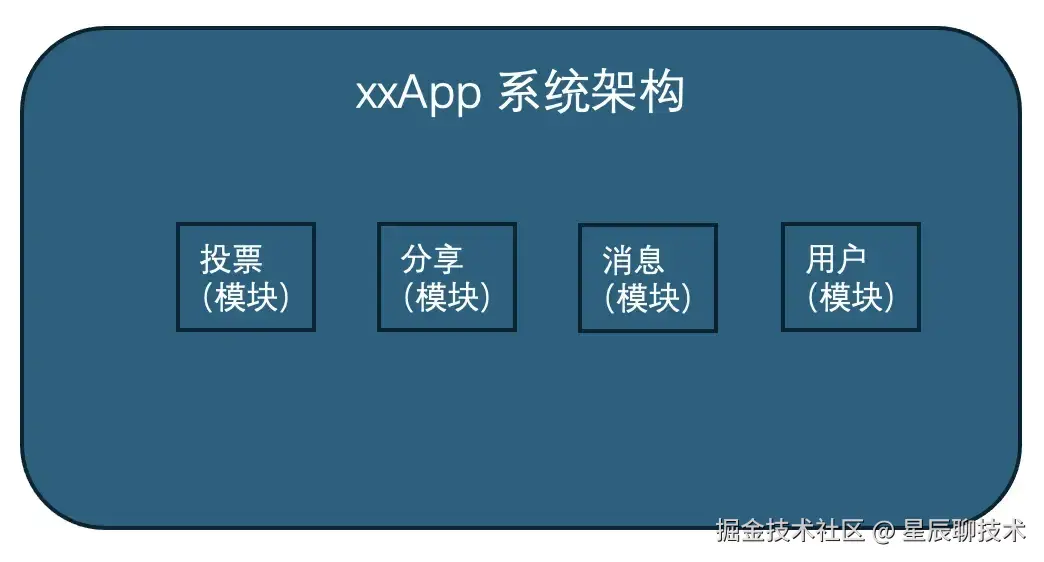 xxApp 系统架构

投票
(模块)

分享
(模块)

消息
(模块)

用户
(模块)

掘金技术社区 @ 星辰聊技术